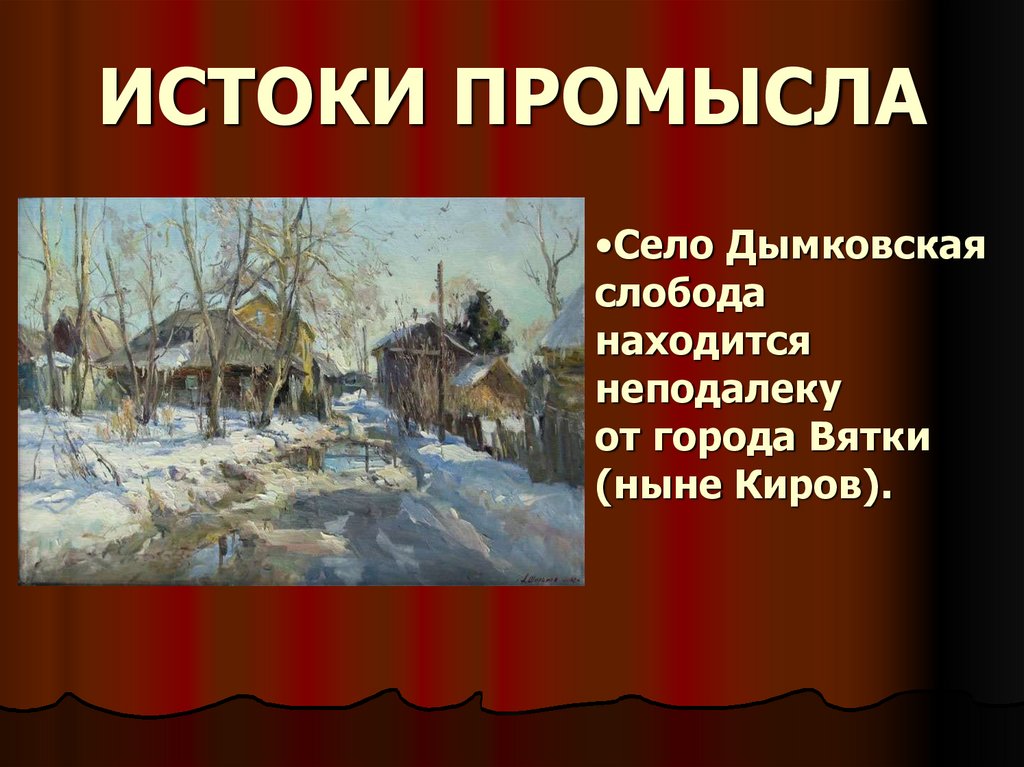 ИСТОКИ ПРОМЫСЛА

•Село Дымковская слобода находится неподалеку от города Вятки (ныне Киров).